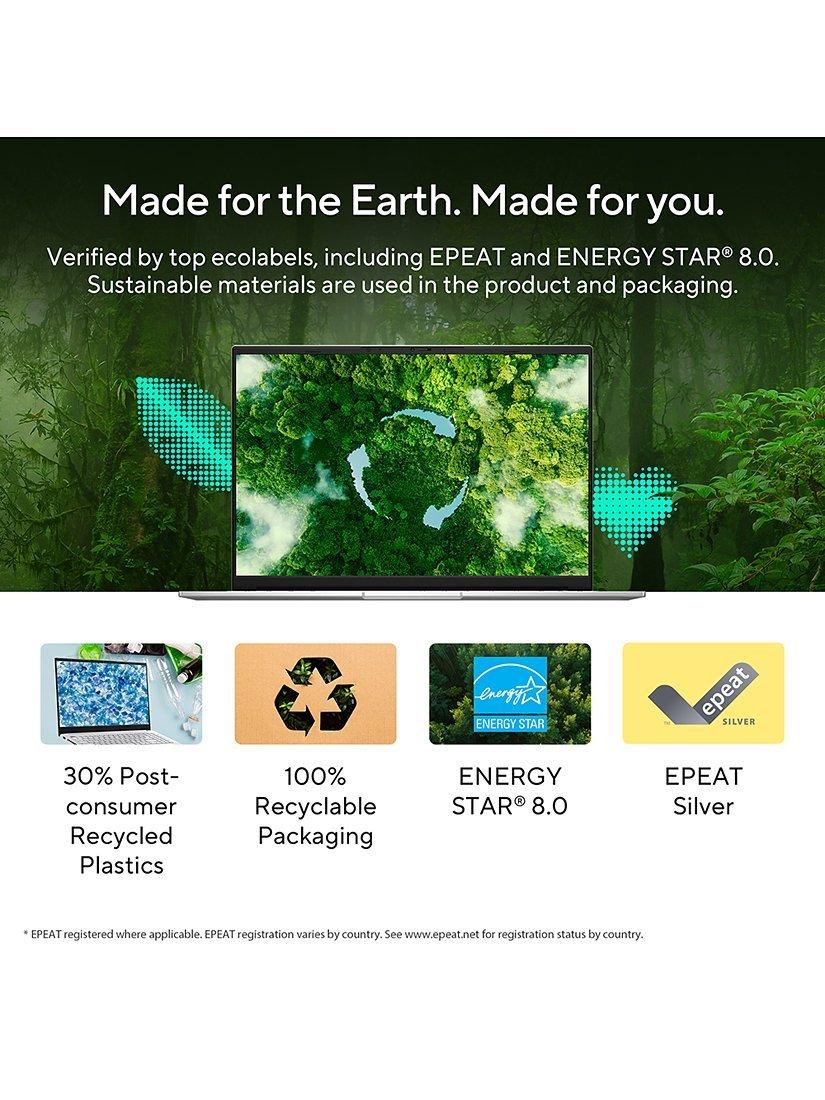 Made for the Earth. Made for you.

Verified by top ecolabels, including EPEAT and ENERGY STAR® 8.0. Sustainable materials are used in the product and packaging.

energy ENERGY STAR

epeat SILVER

30% Post-consumer Recycled Plastics

100% Recyclable Packaging

ENERGY STAR® 8.0

EPEAT Silver

* EPEAT registered where applicable. EPEAT registration varies by country. See www.epeat.net for registration status by country.